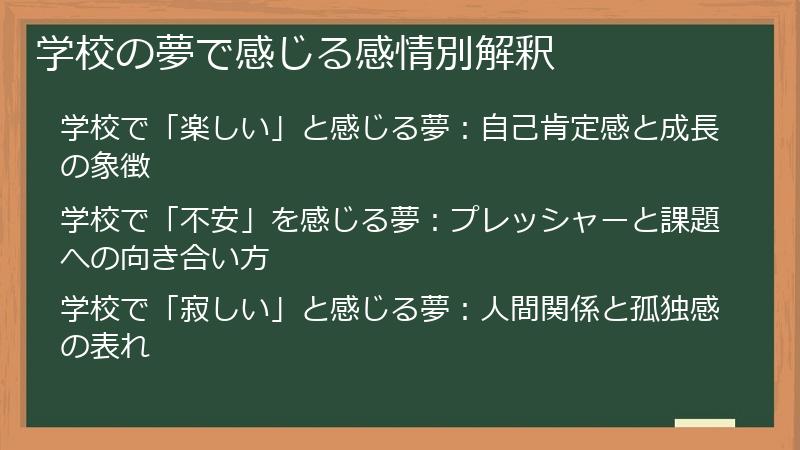 学校の夢で感じる感情別解釈

学校で「楽しい」と感じる夢：自己肯定感と成長の象徴

学校で「不安」を感じる夢：プレッシャーと課題への向き合い方

学校で「寂しい」と感じる夢：人間関係と孤独感の表れ